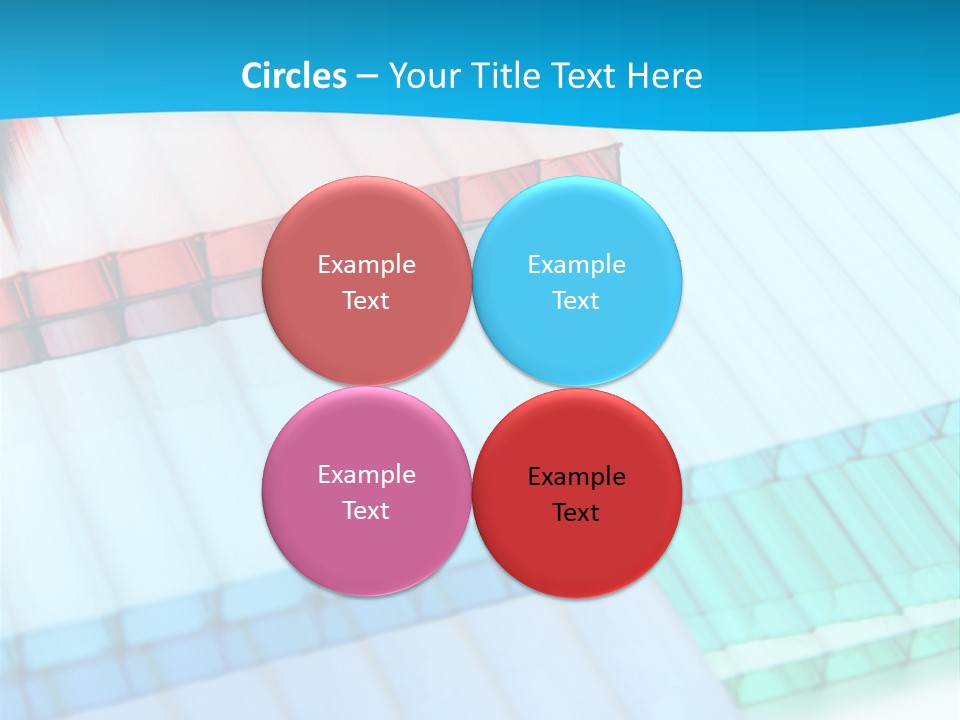 Circles – Your Title Text Here

Example Text

Example Text

Example Text

Example Text